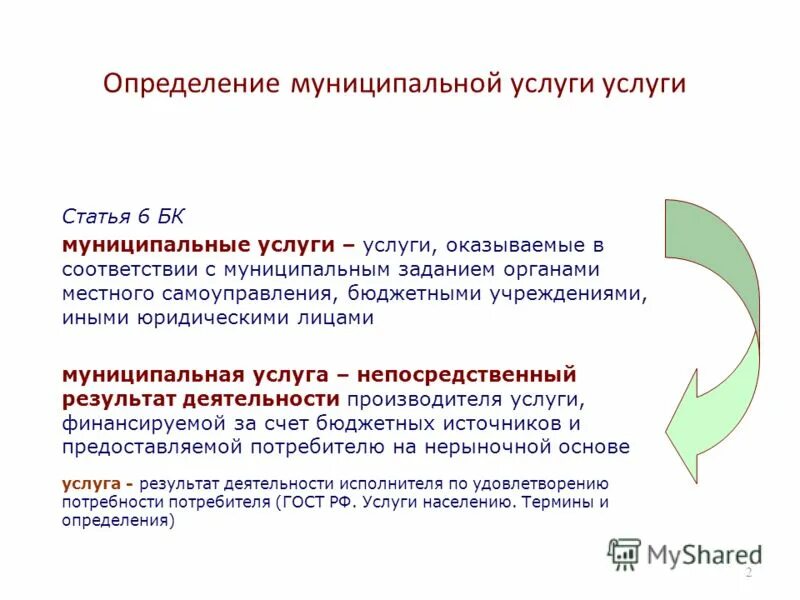 Определение муниципальной услуги услуги

Статья 6 БК

муниципальные услуги – услуги, оказываемые в соответствии с муниципальным заданием органами местного самоуправления, бюджетными учреждениями, иными юридическими лицами

муниципальная услуга – непосредственный результат деятельности производителя услуги, финансируемой за счет бюджетных источников и предоставляемой потребителю на нерыночной основе

услуга - результат деятельности исполнителя по удовлетворению потребности потребителя (ГОСТ РФ. Услуги населению. Термины и определения)

MyShared

2